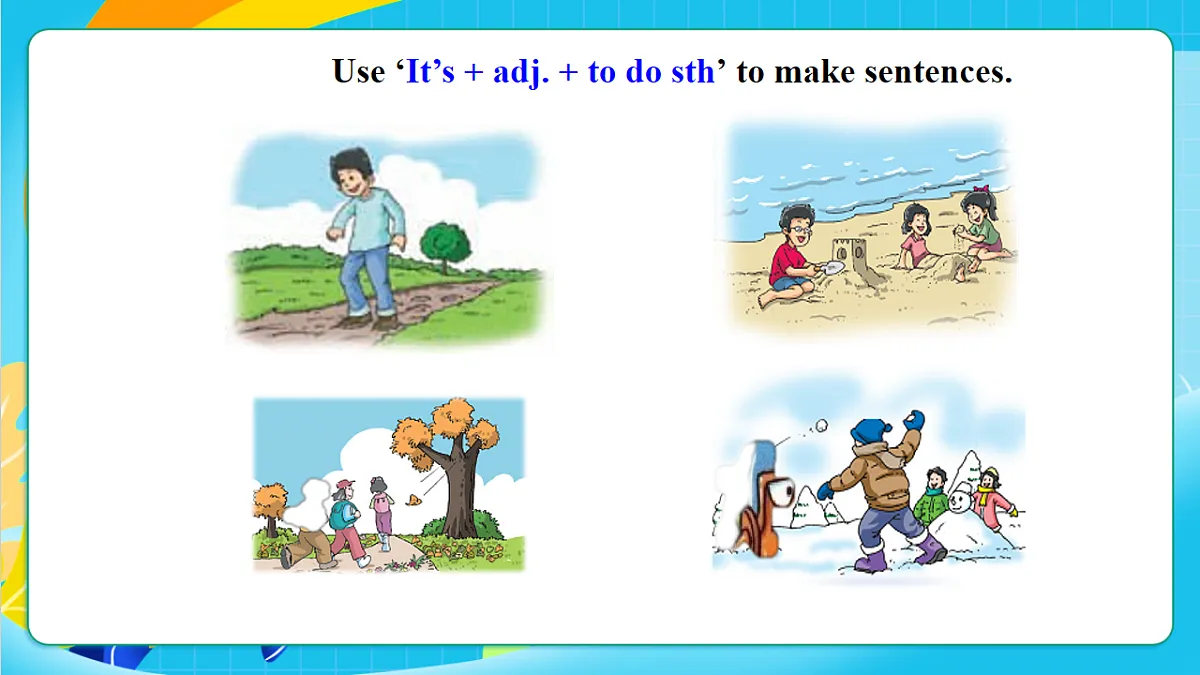 Use ‘It’s + adj. + to do sth’ to make sentences.